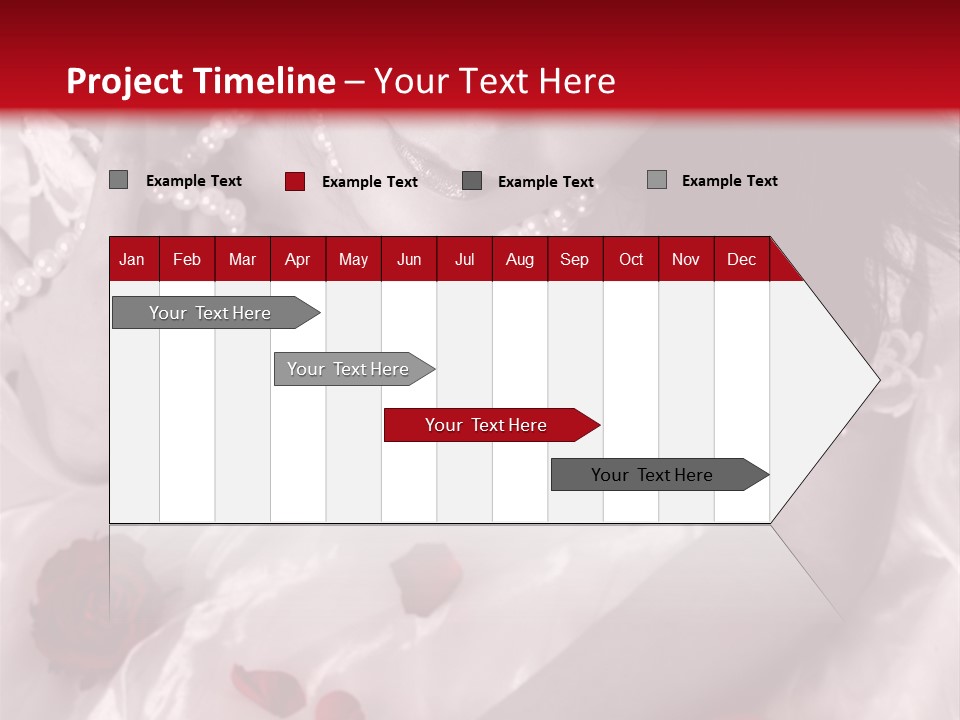 Project Timeline – Your Text Here

Example Text Example Text Example Text Example Text

| Jan | Feb | Mar | Apr | May | Jun | Jul | Aug | Sep | Oct | Nov | Dec |
|---|---|---|---|---|---|---|---|---|---|---|---|

Your Text Here

Your Text Here

Your Text Here

Your Text Here